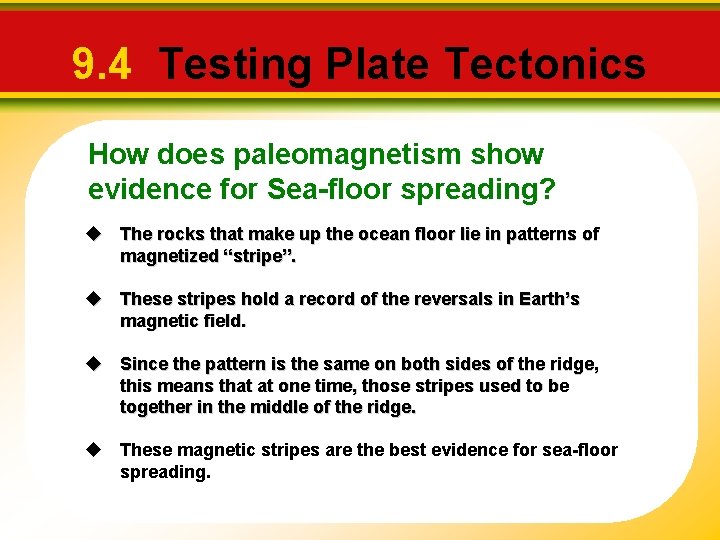 9.4 Testing Plate Tectonics

How does paleomagnetism show evidence for Sea-floor spreading?

◆ The rocks that make up the ocean floor lie in patterns of magnetized “stripe”.

◆ These stripes hold a record of the reversals in Earth’s magnetic field.

◆ Since the pattern is the same on both sides of the ridge, this means that at one time, those stripes used to be together in the middle of the ridge.

◆ These magnetic stripes are the best evidence for sea-floor spreading.